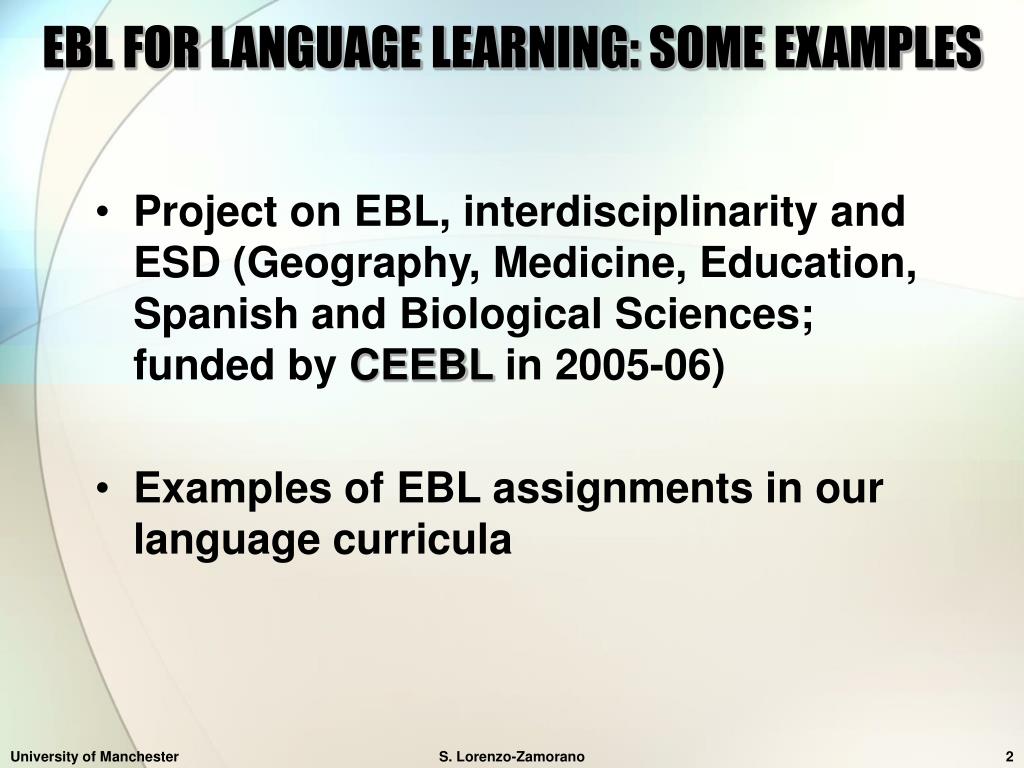 EBL FOR LANGUAGE LEARNING: SOME EXAMPLES

• Project on EBL, interdisciplinarity and ESD (Geography, Medicine, Education, Spanish and Biological Sciences; funded by CEEBL in 2005-06)

• Examples of EBL assignments in our language curricula

University of Manchester

S. Lorenzo-Zamorano

2